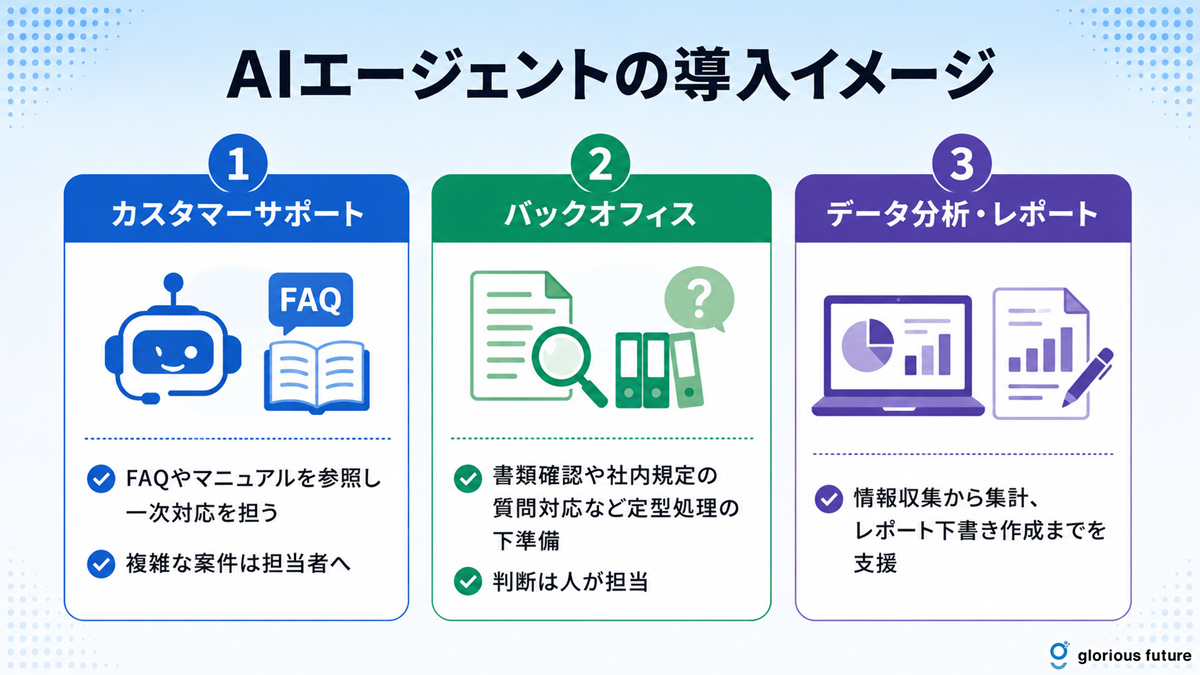 AIエージェントの導入イメージ

1
カスタマーサポート

FAQ

FAQやマニュアルを参照し一次対応を担う

複雑な案件は担当者へ

2
バックオフィス

?

書類確認や社内規定の質問対応など定型処理の下準備

判断は人が担当

3
データ分析・レポート

情報収集から集計、レポート下書き作成までを支援

glorious future